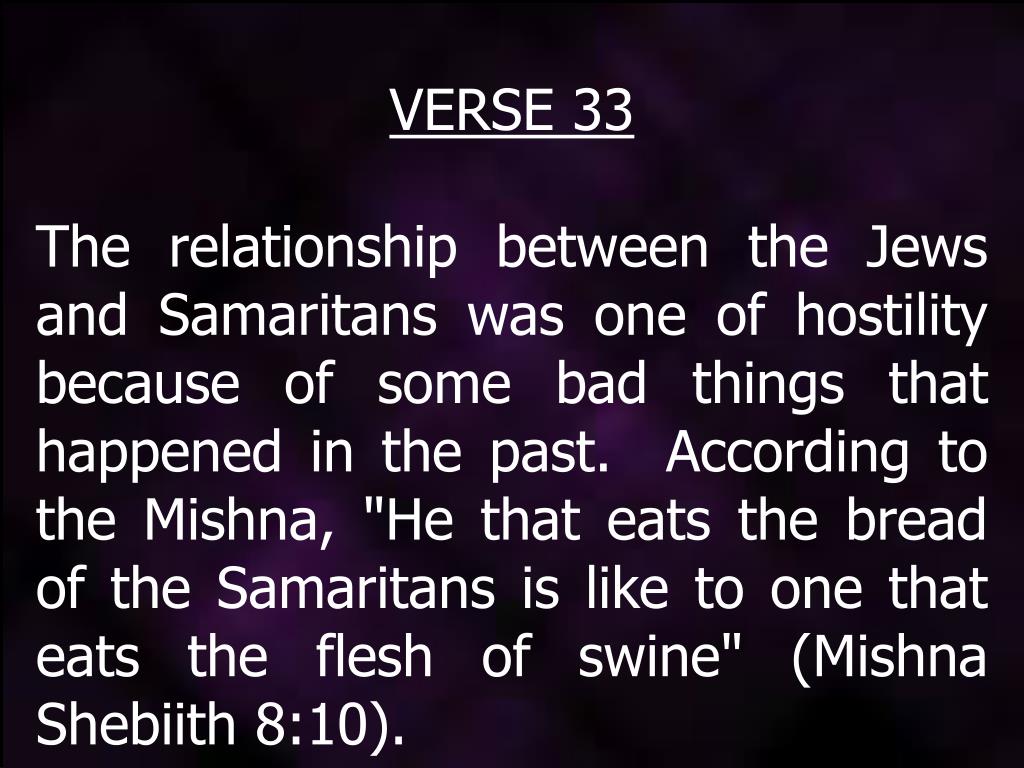 VERSE 33

The relationship between the Jews and Samaritans was one of hostility because of some bad things that happened in the past. According to the Mishna, "He that eats the bread of the Samaritans is like to one that eats the flesh of swine" (Mishna Shebiith 8:10).